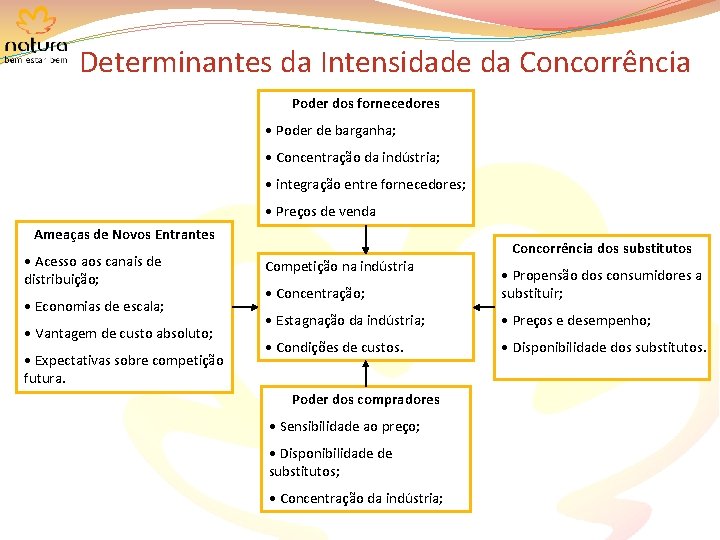 natura
bem estar bem

Determinantes da Intensidade da Concorrência

Poder dos fornecedores
• Poder de barganha;
• Concentração da indústria;
• integração entre fornecedores;
• Preços de venda

Ameaças de Novos Entrantes
• Acesso aos canais de distribuição;
• Economias de escala;
• Vantagem de custo absoluto;
• Expectativas sobre competição futura.

Competição na indústria
• Concentração;
• Estagnação da indústria;
• Condições de custos.

Concorrência dos substitutos
• Propensão dos consumidores a substituir;
• Preços e desempenho;
• Disponibilidade dos substitutos.

Poder dos compradores
• Sensibilidade ao preço;
• Disponibilidade de substitutos;
• Concentração da indústria;